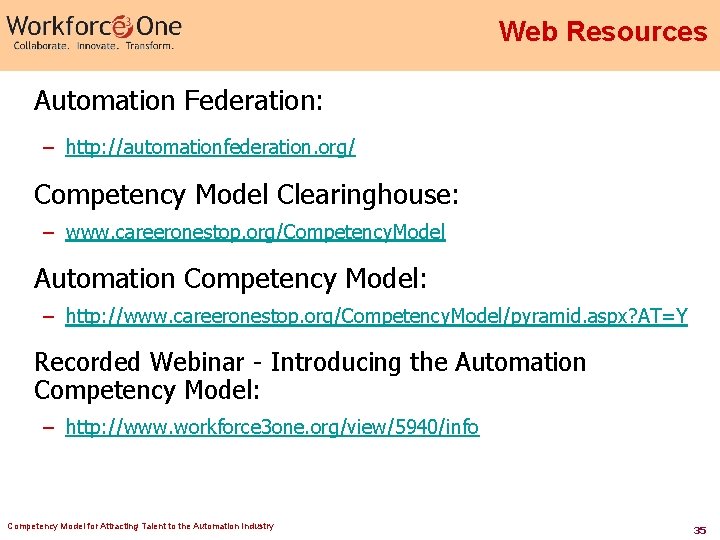 Workforce3One
Collaborate. Innovate. Transform.

Web Resources

Automation Federation:

– http://automationfederation.org/

Competency Model Clearinghouse:

– www.careeronestop.org/CompetencyModel

Automation Competency Model:

– http://www.careeronestop.org/CompetencyModel/pyramid.aspx?AT=Y

Recorded Webinar - Introducing the Automation Competency Model:

– http://www.workforce3one.org/view/5940/info

Competency Model for Attracting Talent to the Automation Industry

35